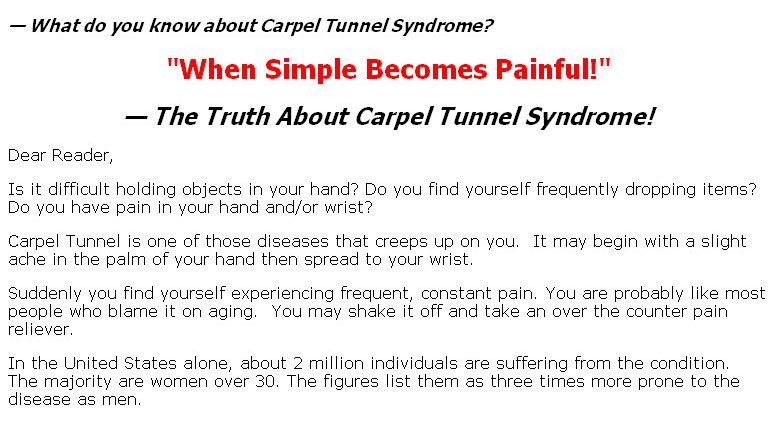 — What do you know about Carpel Tunnel Syndrome?

"When Simple Becomes Painful!"

— The Truth About Carpel Tunnel Syndrome!

Dear Reader,

Is it difficult holding objects in your hand? Do you find yourself frequently dropping items? Do you have pain in your hand and/or wrist?

Carpel Tunnel is one of those diseases that creeps up on you. It may begin with a slight ache in the palm of your hand then spread to your wrist.

Suddenly you find yourself experiencing frequent, constant pain. You are probably like most people who blame it on aging. You may shake it off and take an over the counter pain reliever.

In the United States alone, about 2 million individuals are suffering from the condition. The majority are women over 30. The figures list them as three times more prone to the disease as men.